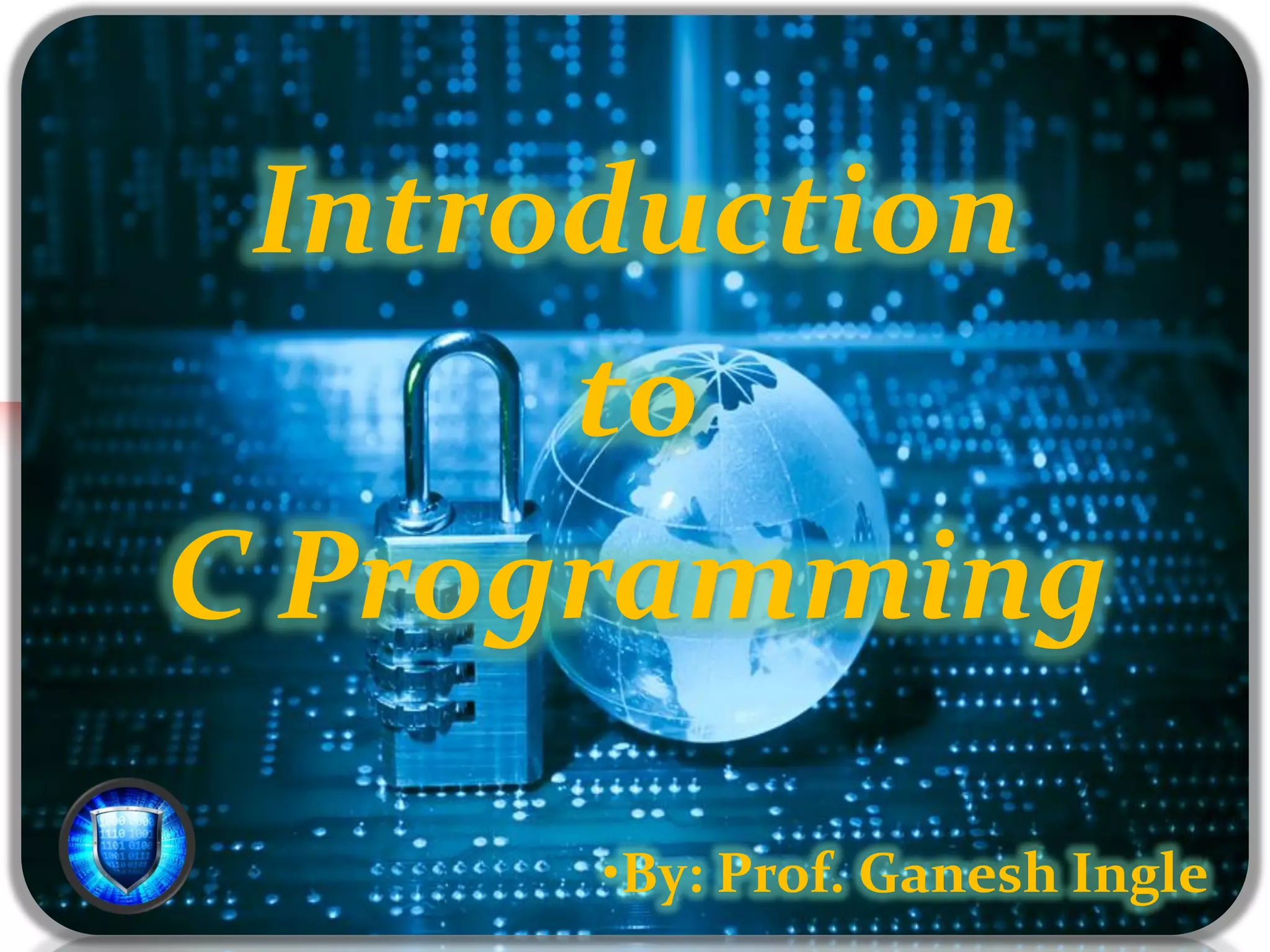 Introduction
to
C Programming

•By: Prof. Ganesh Ingle